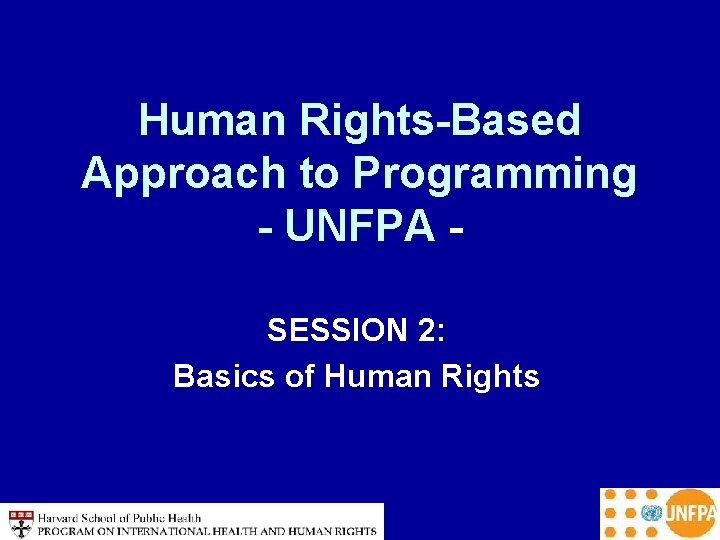 Human Rights-Based Approach to Programming - UNFPA -

SESSION 2:
Basics of Human Rights

Harvard School of Public Health
PROGRAM ON INTERNATIONAL HEALTH AND HUMAN RIGHTS

UNFPA